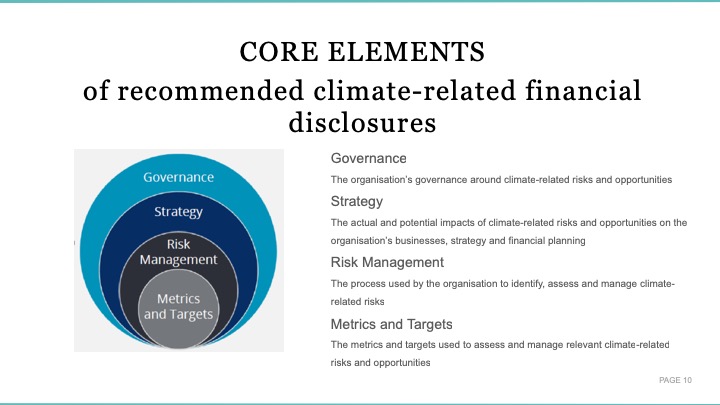 CORE ELEMENTS
of recommended climate-related financial disclosures

Governance

Strategy

Risk Management

Metrics and Targets

Governance

The organisation's governance around climate-related risks and opportunities

Strategy

The actual and potential impacts of climate-related risks and opportunities on the organisation's businesses, strategy and financial planning

Risk Management

The process used by the organisation to identify, assess and manage climate-related risks

Metrics and Targets

The metrics and targets used to assess and manage relevant climate-related risks and opportunities

PAGE 10